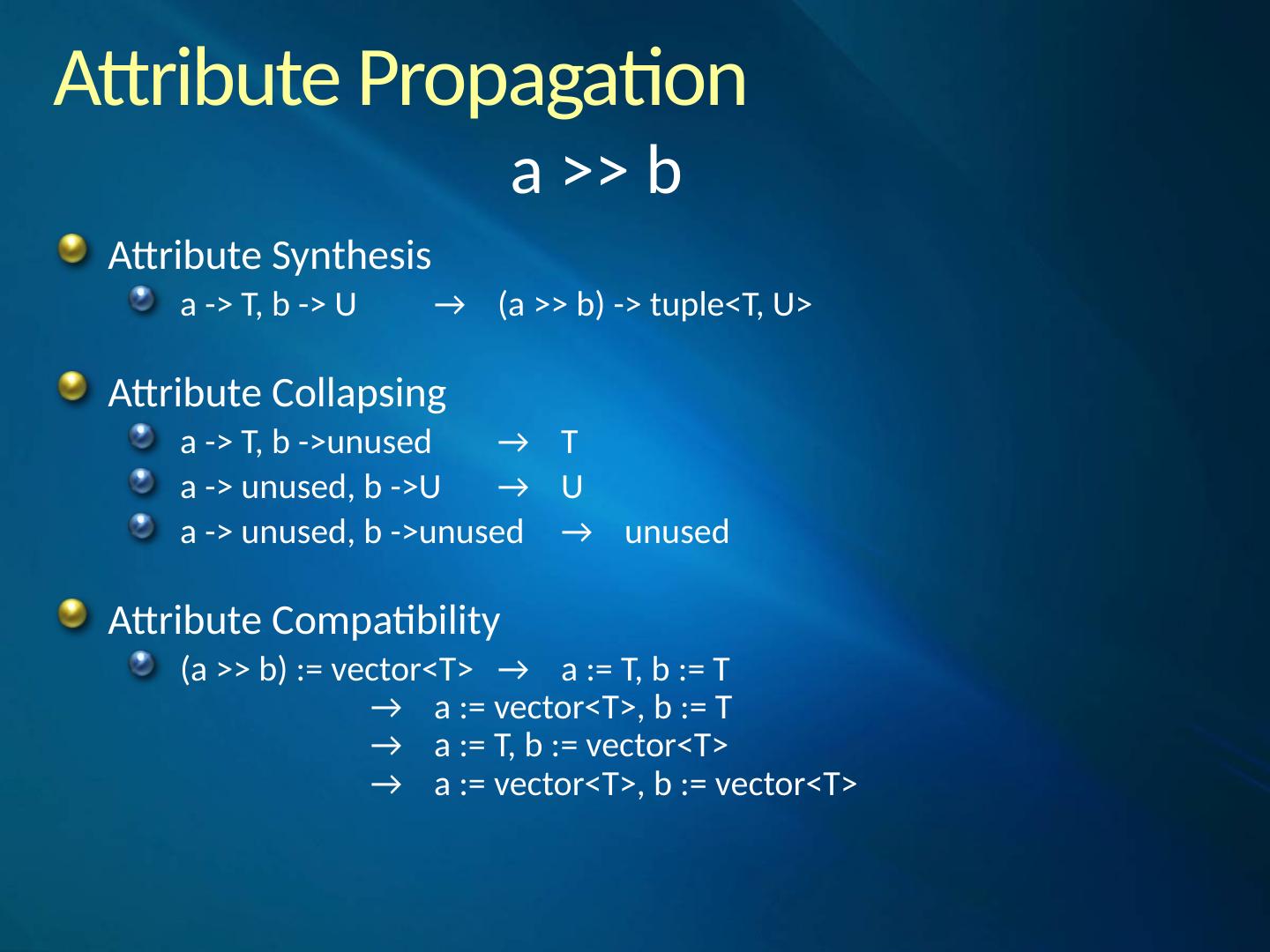 Attribute Propagation

a >> b

Attribute Synthesis

a -> T, b -> U → (a >> b) -> tuple<T, U>

Attribute Collapsing

a -> T, b ->unused → T

a -> unused, b ->U → U

a -> unused, b ->unused → unused

Attribute Compatibility

(a >> b) := vector<T> → a := T, b := T
→ a := vector<T>, b := T
→ a := T, b := vector<T>
→ a := vector<T>, b := vector<T>